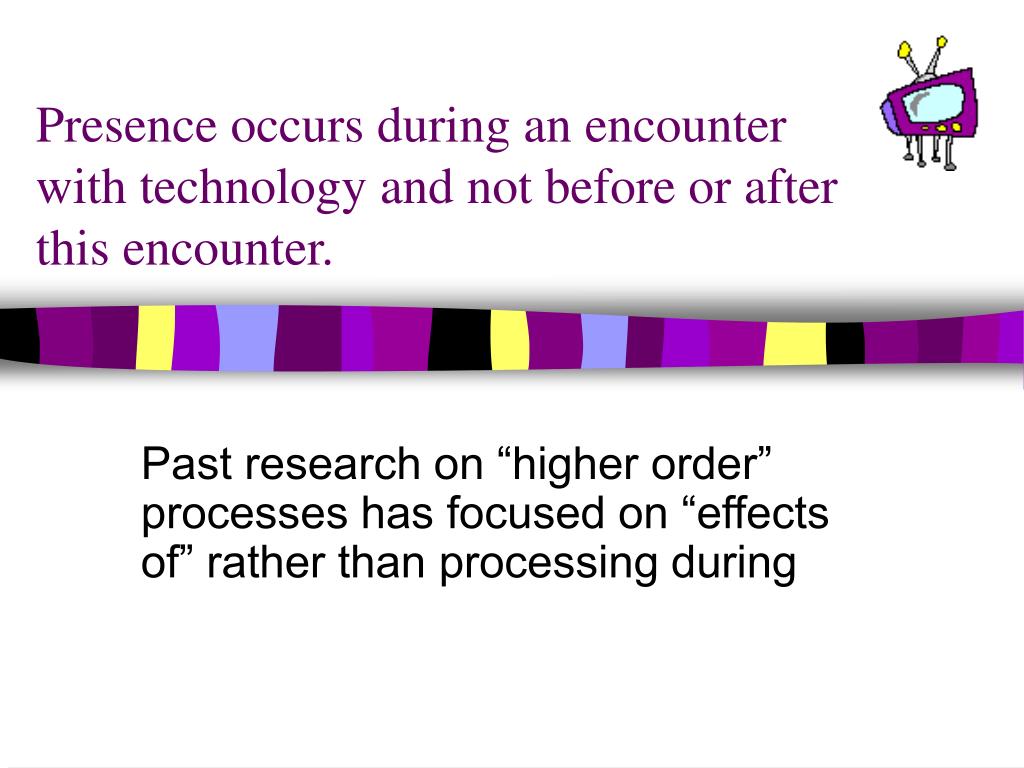 Presence occurs during an encounter with technology and not before or after this encounter.

Past research on “higher order” processes has focused on “effects of” rather than processing during